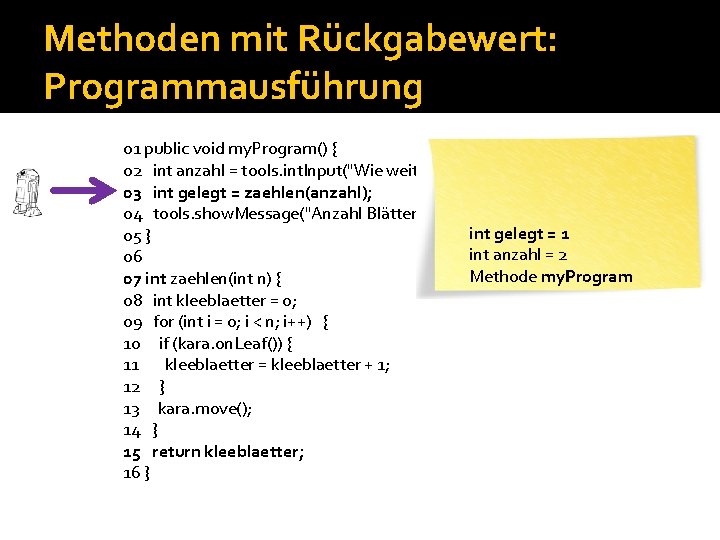 Methoden mit Rückgabewert: Programmausführung

01 public void myProgram() {
02 int anzahl = tools.intInput("Wie weit
03 int gelegt = zaehlen(anzahl);
04 tools.showMessage("Anzahl Blätter
05 }
06
07 int zaehlen(int n) {
08 int kleeblaetter = 0;
09 for (int i = 0; i < n; i++) {
10 if (kara.onLeaf()) {
11 kleeblaetter = kleeblaetter + 1;
12 }
13 kara.move();
14 }
15 return kleeblaetter;
16 }

int gelegt = 1
int anzahl = 2
Methode myProgram